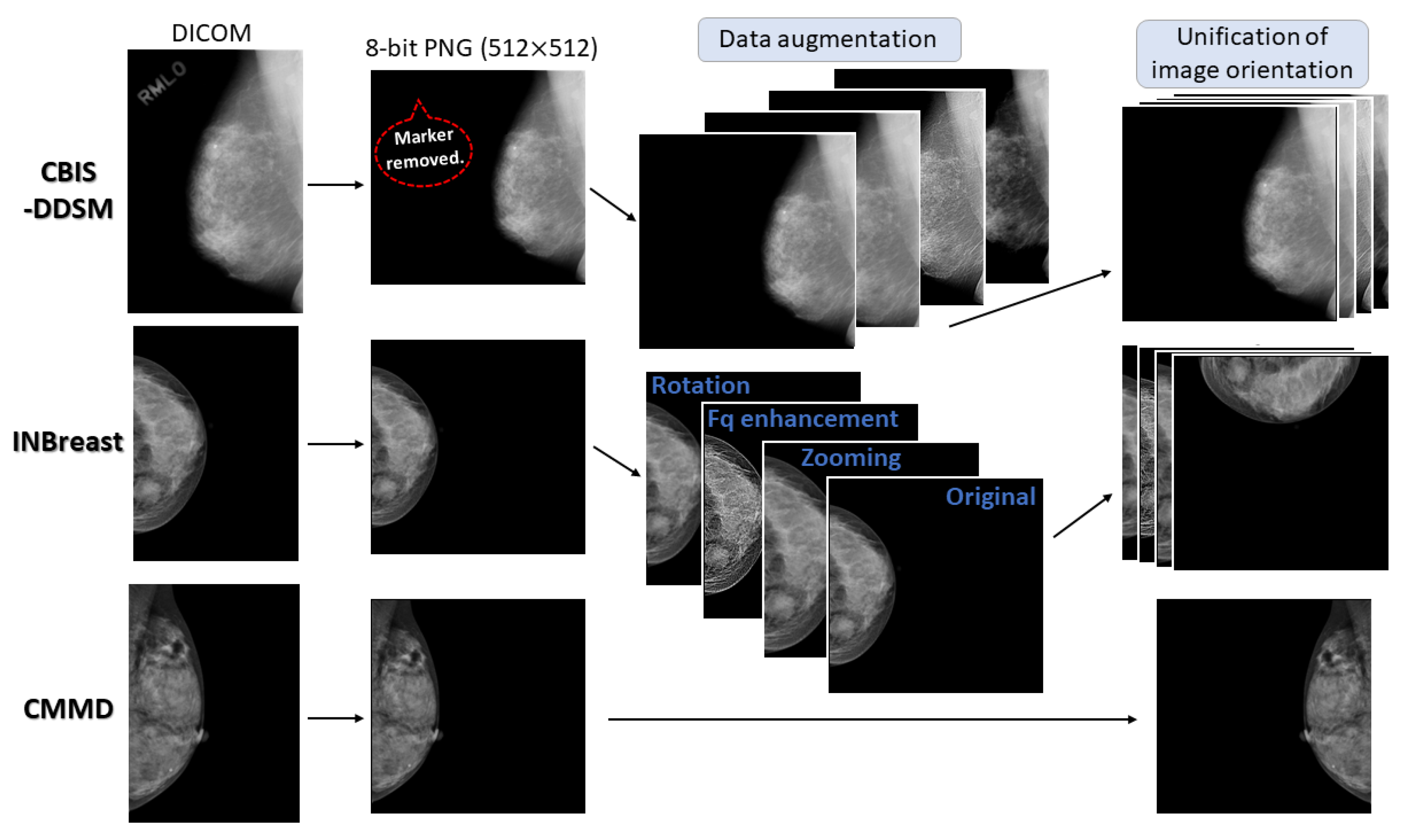 DICOM

8-bit PNG (512×512)

Data augmentation

Unification of image orientation

CBIS -DDSM

RMLO

Marker removed.

INBreast

Rotation

Fq enhancement

Zooming

Original

CMMD